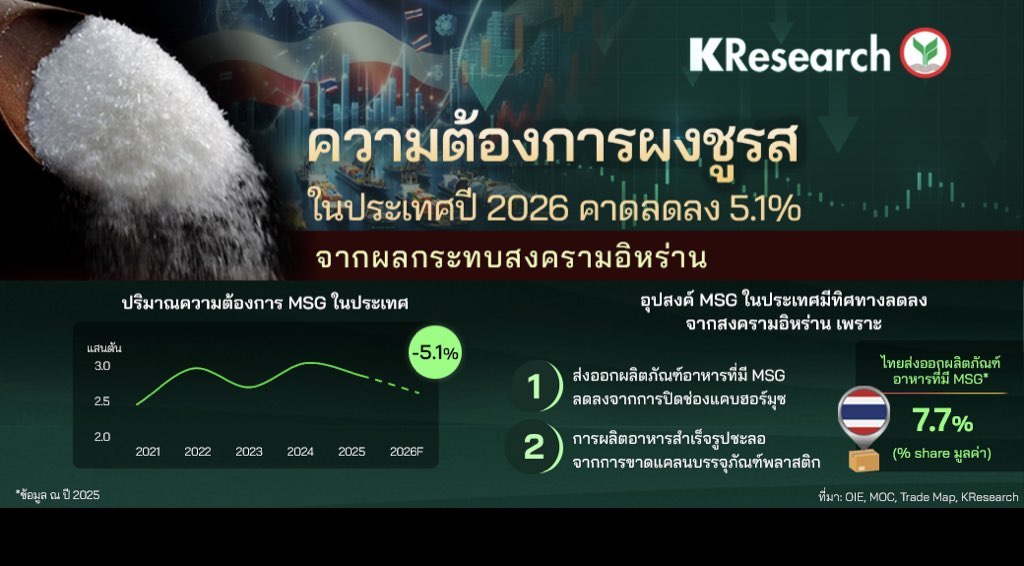 KResearch

ความต้องการผงชูรส
ในประเทศปี 2026 คาดลดลง 5.1%

จากผลกระทบสงครามอิหร่าน

ปริมาณความต้องการ MSG ในประเทศ

แสนตัน
3.0
2.5
2.0
2021 2022 2023 2024 2025 2026F

-5.1%

อุปสงค์ MSG ในประเทศมีทิศทางลดลง
จากสงครามอิหร่าน เพราะ

1 ส่งออกผลิตภัณฑ์อาหารที่มี MSG ลดลงจากการปิดช่องแคบฮอร์มุซ

2 การผลิตอาหารสำเร็จรูปชะลอ จากการขาดแคลนบรรจุภัณฑ์พลาสติก

ไทยส่งออกผลิตภัณฑ์อาหารที่มี MSG*
7.7%
(% share มูลค่า)

*ข้อมูล ณ ปี 2025

ที่มา: OIE, MOC, Trade Map, KResearch